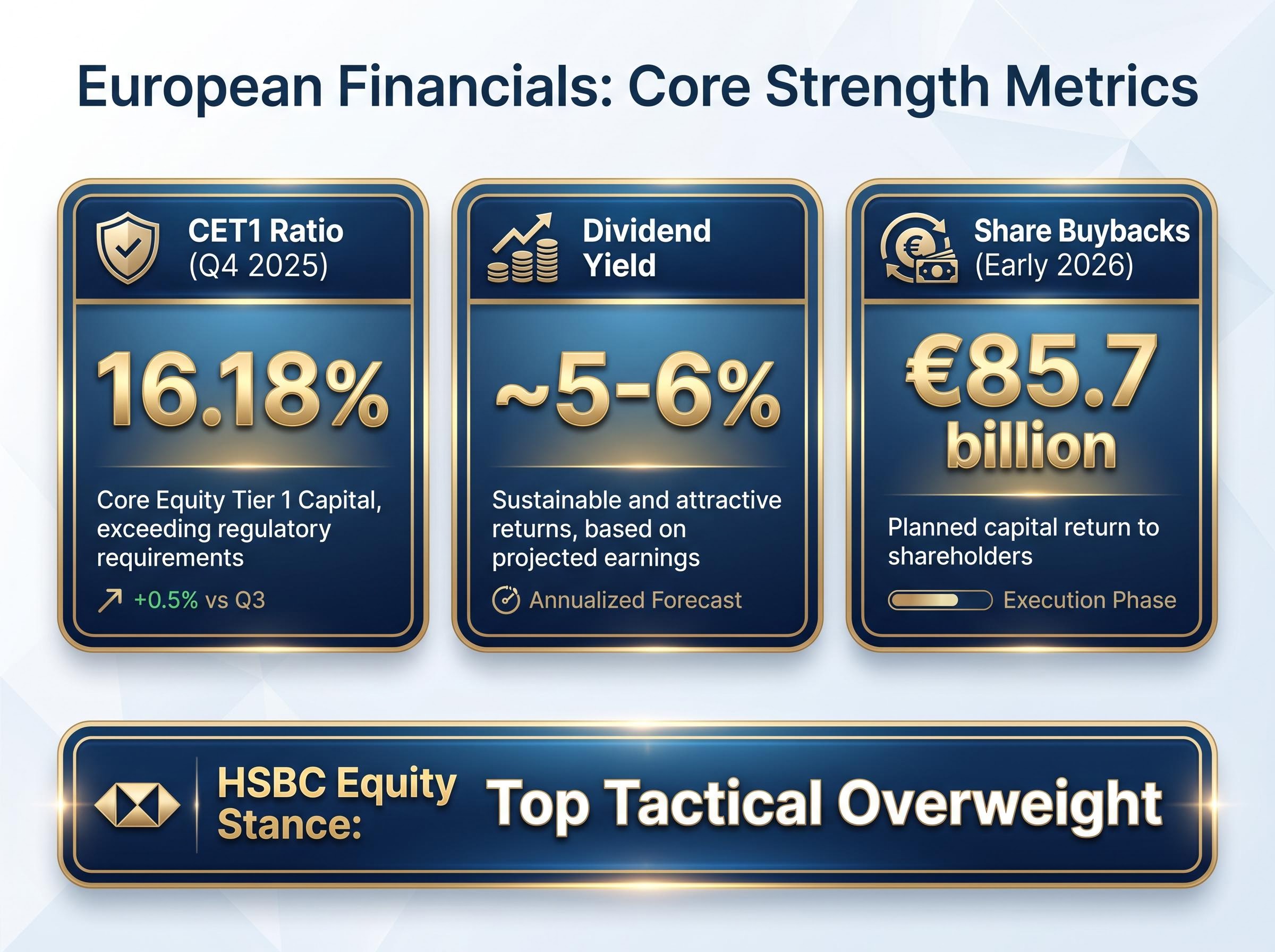 European Financials: Core Strength Metrics

CET1 Ratio
(Q4 2025)

16.18%

Core Equity Tier 1 Capital, exceeding regulatory requirements

+0.5% vs Q3

Dividend
Yield

~5-6%

Sustainable and attractive returns, based on projected earnings

Annualized Forecast

Share Buybacks
(Early 2026)

€85.7 billion

Planned capital return to shareholders

Execution Phase

HSBC Equity Stance:

Top Tactical Overweight